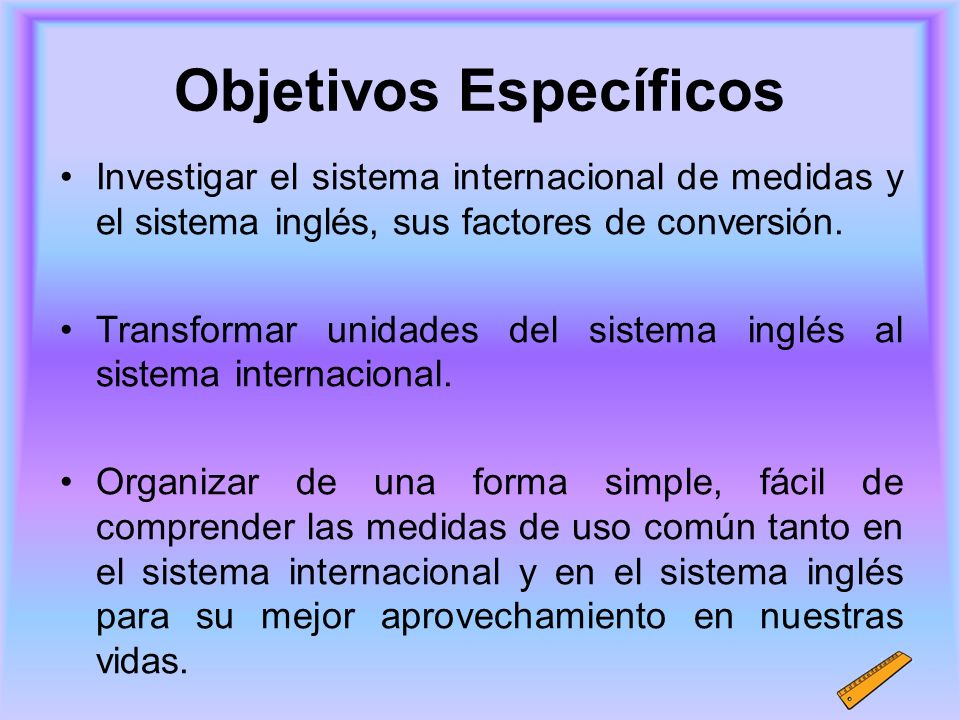 Objetivos Específicos

• Investigar el sistema internacional de medidas y el sistema inglés, sus factores de conversión.

• Transformar unidades del sistema inglés al sistema internacional.

• Organizar de una forma simple, fácil de comprender las medidas de uso común tanto en el sistema internacional y en el sistema inglés para su mejor aprovechamiento en nuestras vidas.